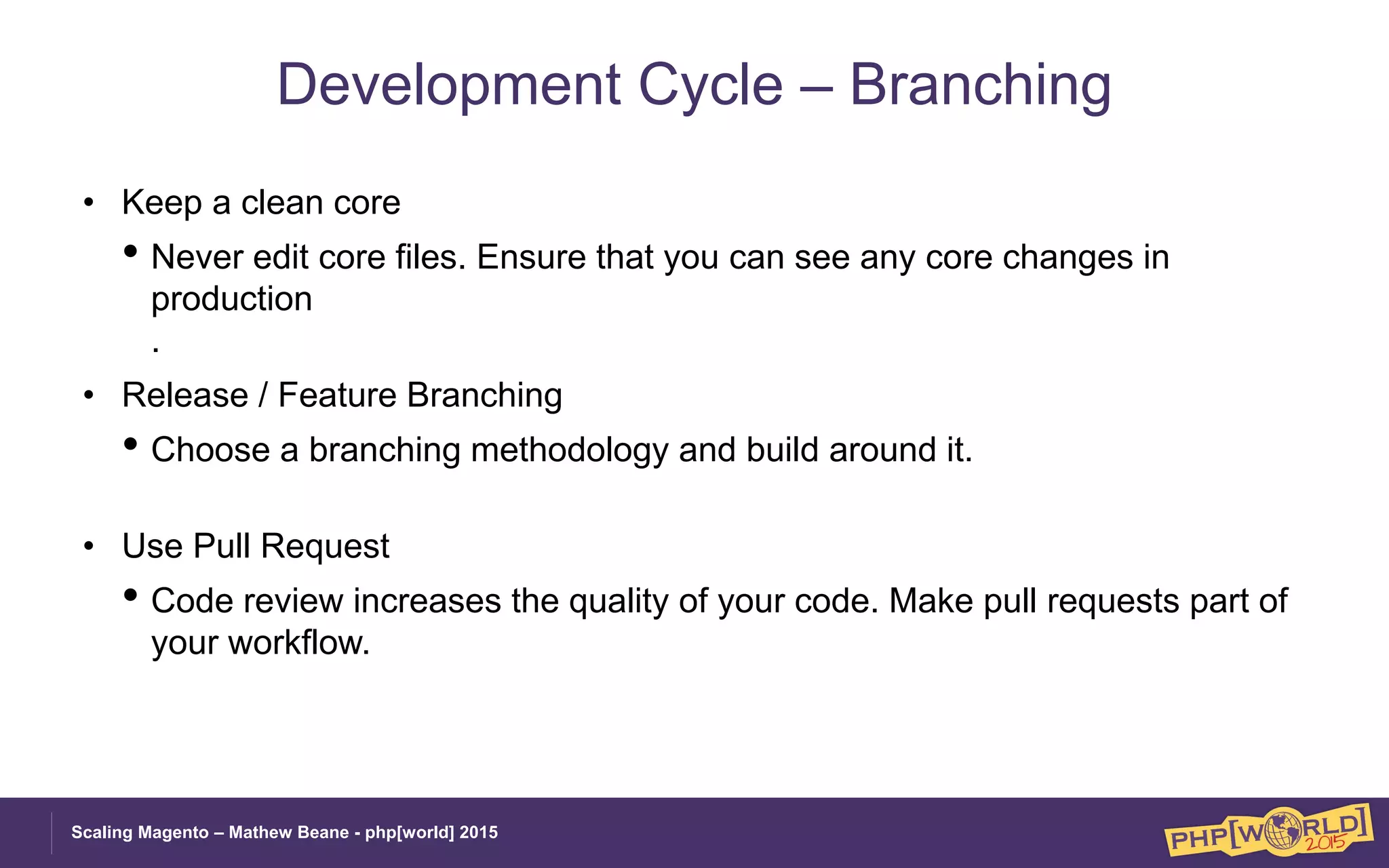 Development Cycle – Branching

• Keep a clean core
  • Never edit core files. Ensure that you can see any core changes in production
  .
• Release / Feature Branching
  • Choose a branching methodology and build around it.

• Use Pull Request
  • Code review increases the quality of your code. Make pull requests part of your workflow.

Scaling Magento – Mathew Beane - php[world] 2015

PHP[WORLD] 2015